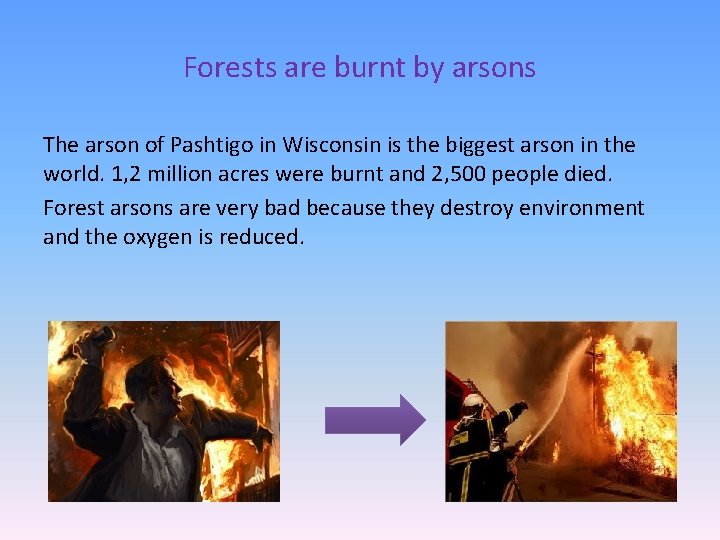 Forests are burnt by arsons

The arson of Pashtigo in Wisconsin is the biggest arson in the world. 1,2 million acres were burnt and 2,500 people died.

Forest arsons are very bad because they destroy environment and the oxygen is reduced.